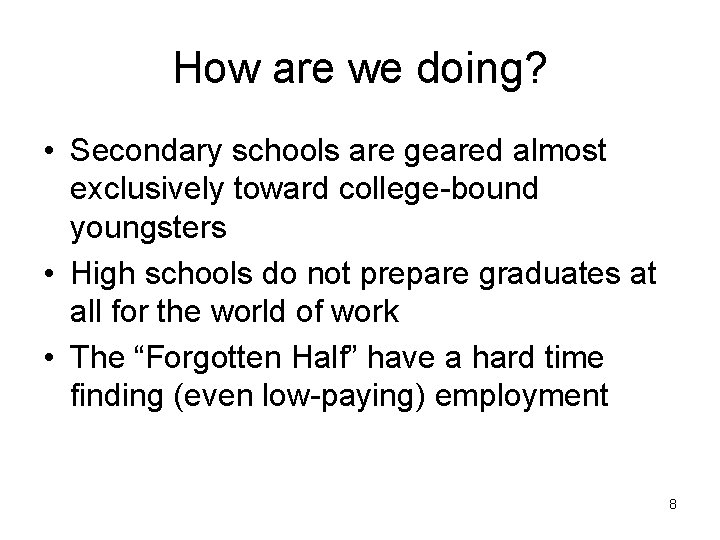 How are we doing?

• Secondary schools are geared almost exclusively toward college-bound youngsters

• High schools do not prepare graduates at all for the world of work

• The “Forgotten Half” have a hard time finding (even low-paying) employment

8